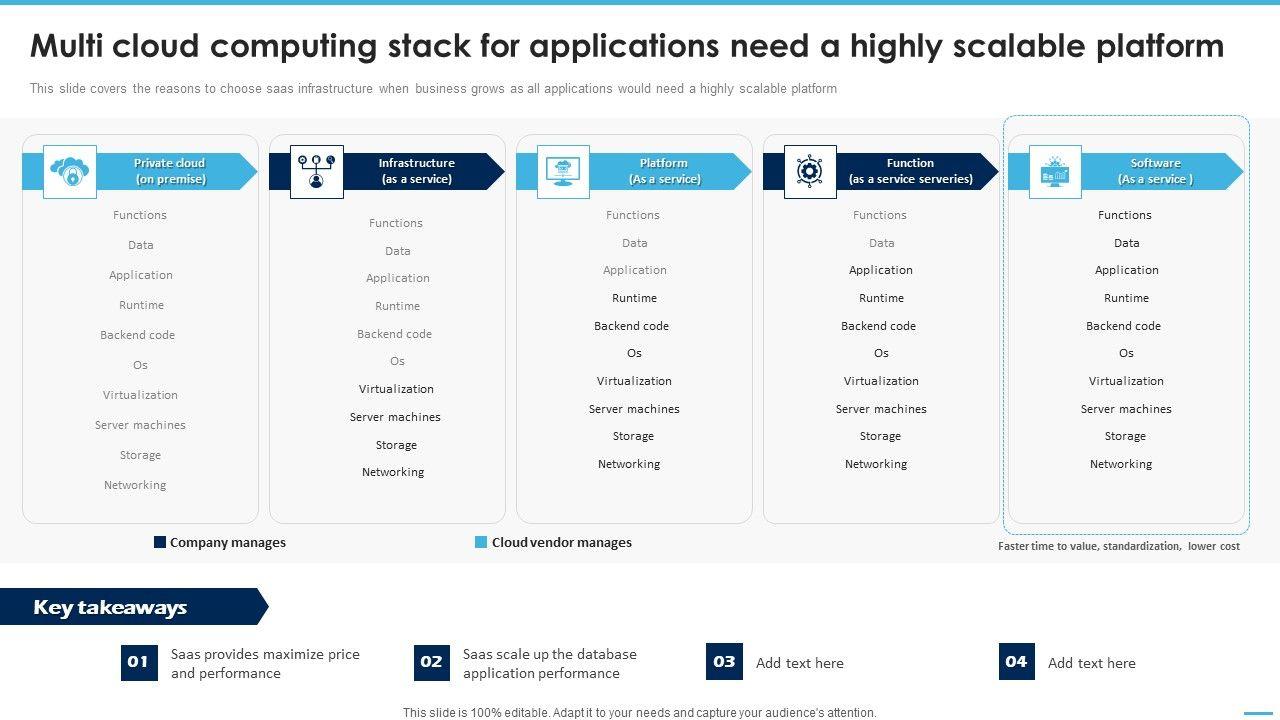 Multi cloud computing stack for applications need a highly scalable platform

This slide covers the reasons to choose saas infrastructure when business grows as all applications would need a highly scalable platform

Private cloud (on premise)

Functions
Data
Application
Runtime
Backend code
Os
Virtualization
Server machines
Storage
Networking

Infrastructure (as a service)

Functions
Data
Application
Runtime
Backend code
Os
Virtualization
Server machines
Storage
Networking

Platform (As a service)

Functions
Data
Application
Runtime
Backend code
Os
Virtualization
Server machines
Storage
Networking

Function (as a service serveries)

Functions
Data
Application
Runtime
Backend code
Os
Virtualization
Server machines
Storage
Networking

Software (As a service )

Functions
Data
Application
Runtime
Backend code
Os
Virtualization
Server machines
Storage
Networking

Company manages
Cloud vendor manages

Faster time to value, standardization, lower cost

Key takeaways

01 Saas provides maximize price and performance

02 Saas scale up the database application performance

03 Add text here

04 Add text here

This slide is 100% editable. Adapt it to your needs and capture your audience's attention.